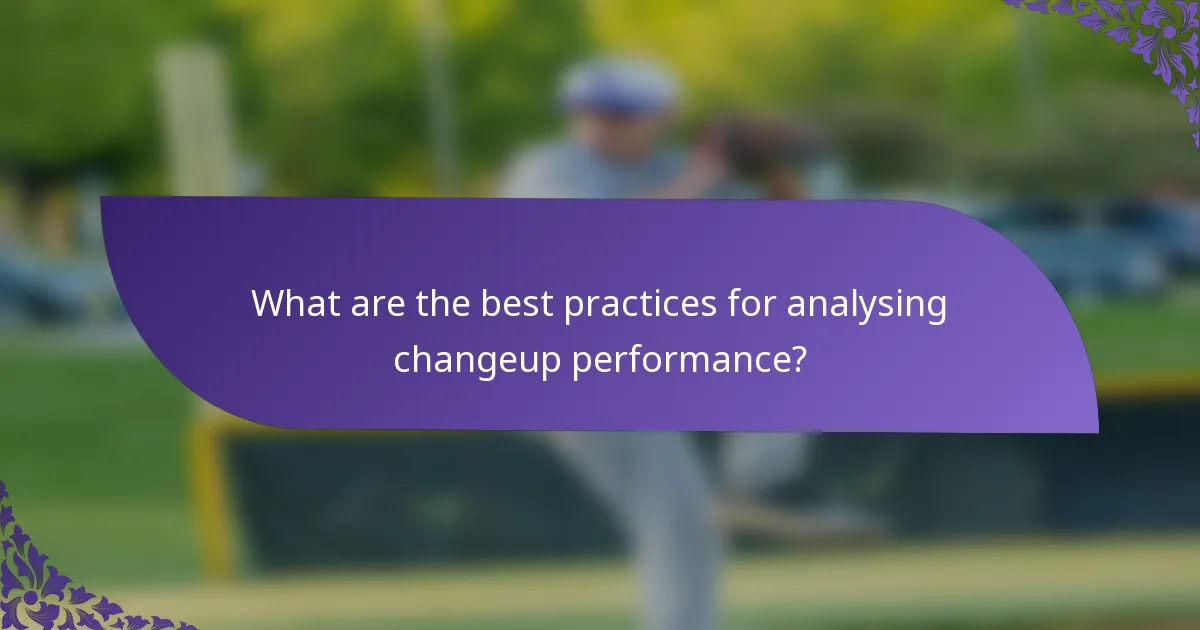 What are the best practices for analysing changeup performance?